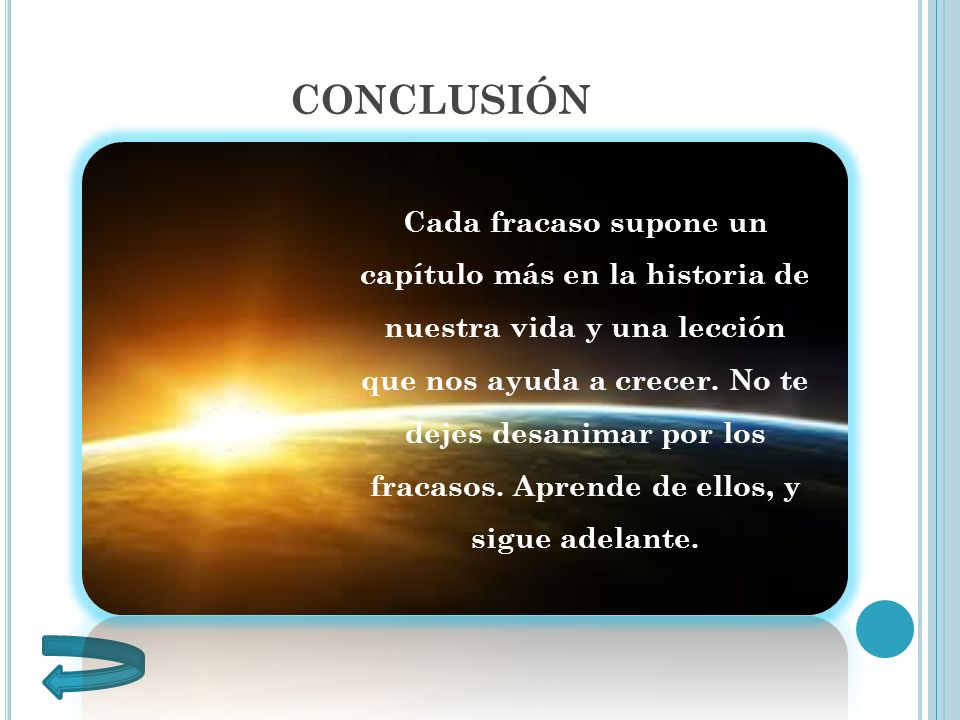 CONCLUSIÓN

Cada fracaso supone un capítulo más en la historia de nuestra vida y una lección que nos ayuda a crecer. No te dejes desanimar por los fracasos. Aprende de ellos, y sigue adelante.